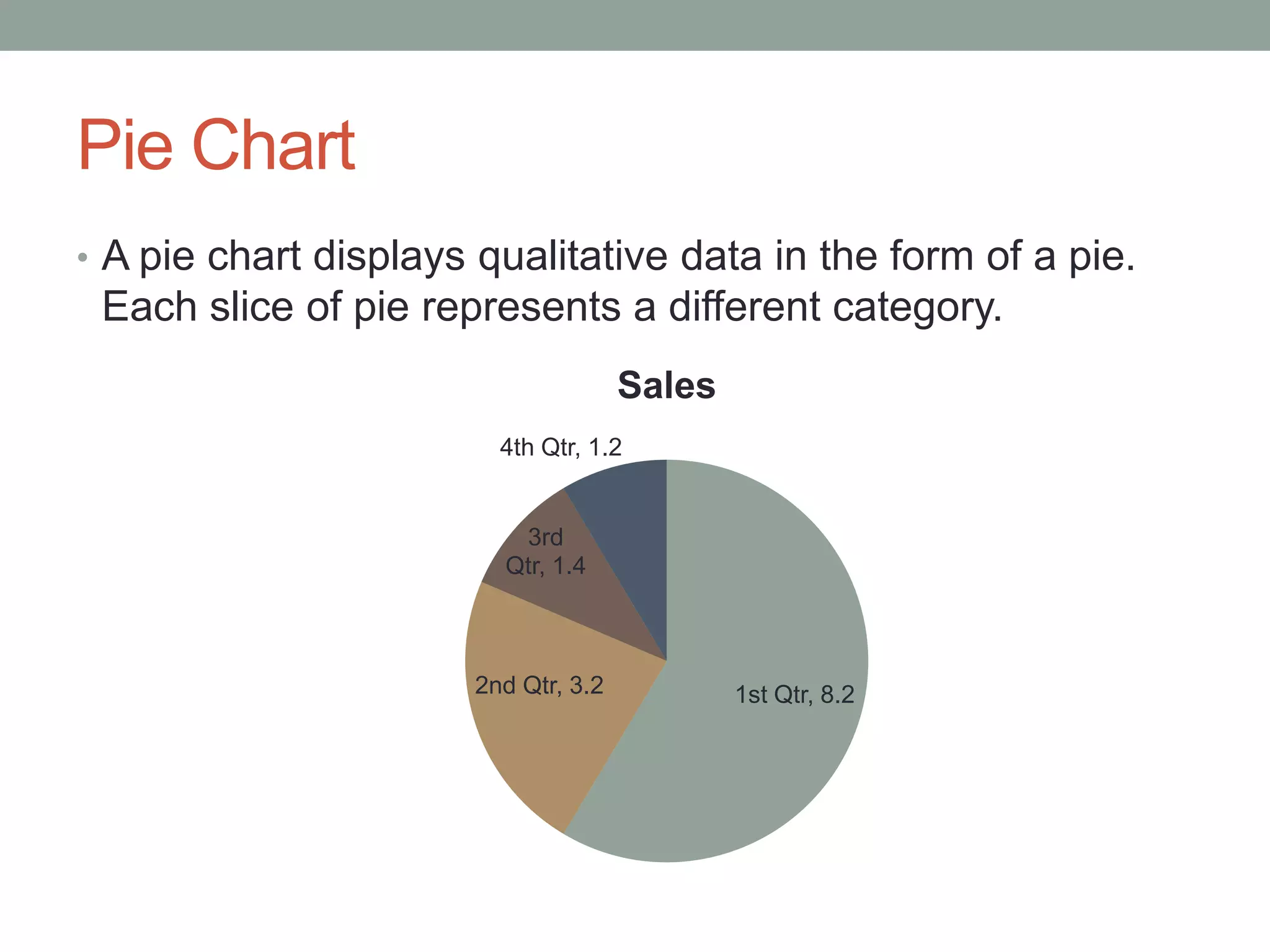 Pie Chart

• A pie chart displays qualitative data in the form of a pie. Each slice of pie represents a different category.

Sales

4th Qtr, 1.2

3rd Qtr, 1.4

2nd Qtr, 3.2

1st Qtr, 8.2